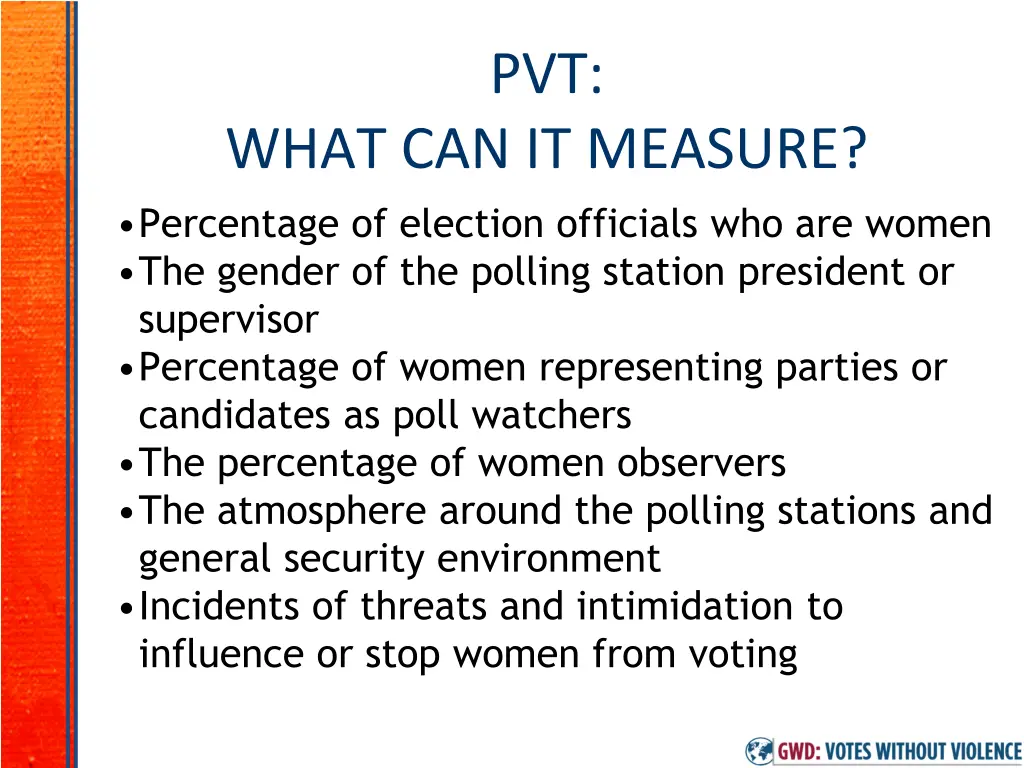 PVT:
WHAT CAN IT MEASURE?

• Percentage of election officials who are women
• The gender of the polling station president or supervisor
• Percentage of women representing parties or candidates as poll watchers
• The percentage of women observers
• The atmosphere around the polling stations and general security environment
• Incidents of threats and intimidation to influence or stop women from voting

GWD: VOTES WITHOUT VIOLENCE